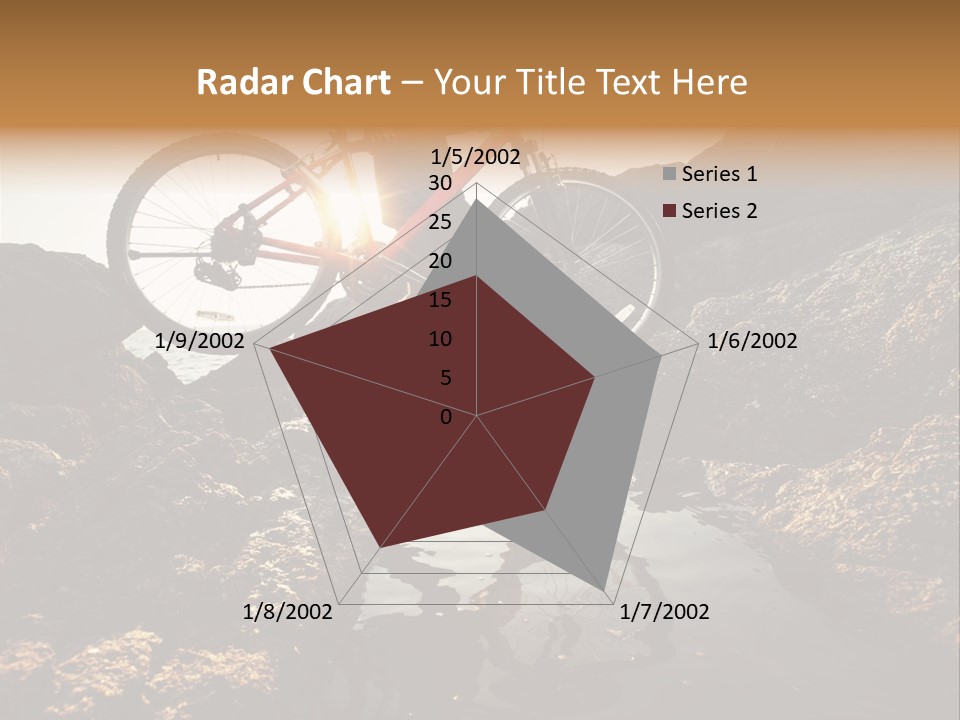 Radar Chart – Your Title Text Here

1/5/2002
1/6/2002
1/7/2002
1/8/2002
1/9/2002

30
25
20
15
10
5
0

Series 1
Series 2